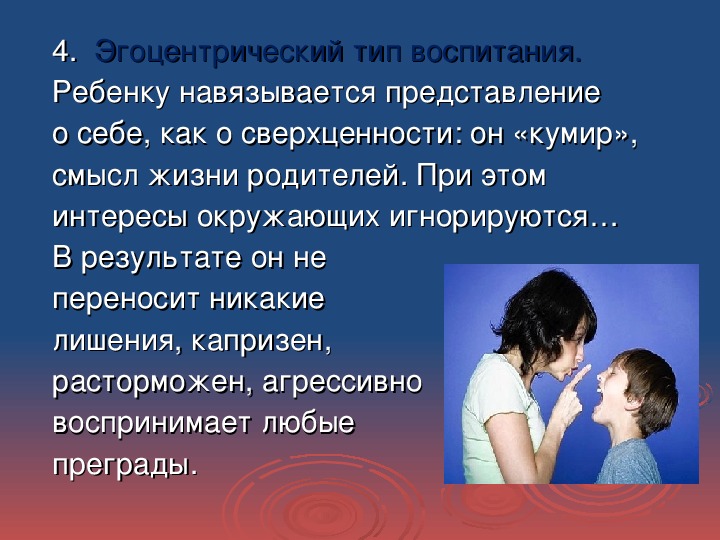 4. Эгоцентрический тип воспитания. Ребенку навязывается представление о себе, как о сверхценности: он «кумир», смысл жизни родителей. При этом интересы окружающих игнорируются… В результате он не переносит никакие лишения, капризен, расторможен, агрессивно воспринимает любые преграды.